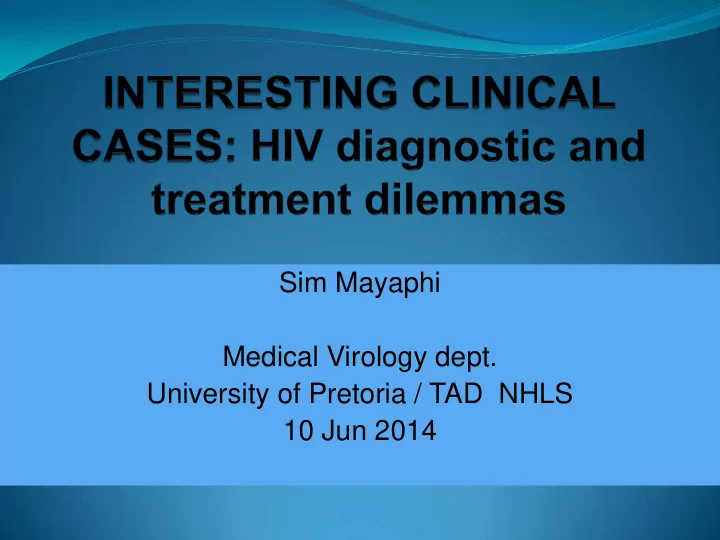 INTERESTING CLINICAL CASES: HIV diagnostic and treatment dilemmas

Sim Mayaphi

Medical Virology dept.
University of Pretoria / TAD NHLS
10 Jun 2014